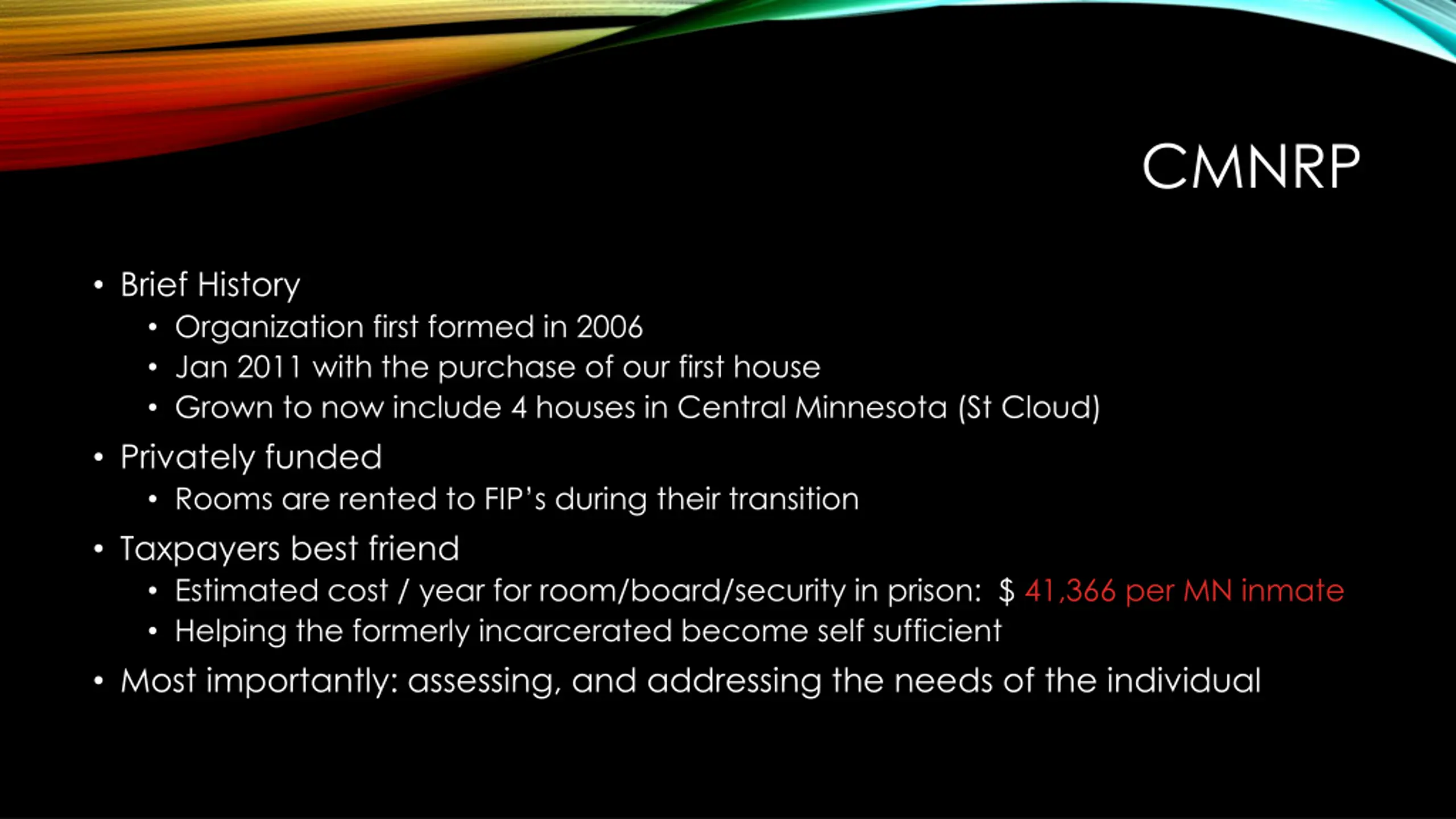 CMNRP

• Brief History
  • Organization first formed in 2006
  • Jan 2011 with the purchase of our first house
  • Grown to now include 4 houses in Central Minnesota (St Cloud)
• Privately funded
  • Rooms are rented to FIP's during their transition
• Taxpayers best friend
  • Estimated cost / year for room/board/security in prison: $ 41,366 per MN inmate
  • Helping the formerly incarcerated become self sufficient
• Most importantly: assessing, and addressing the needs of the individual